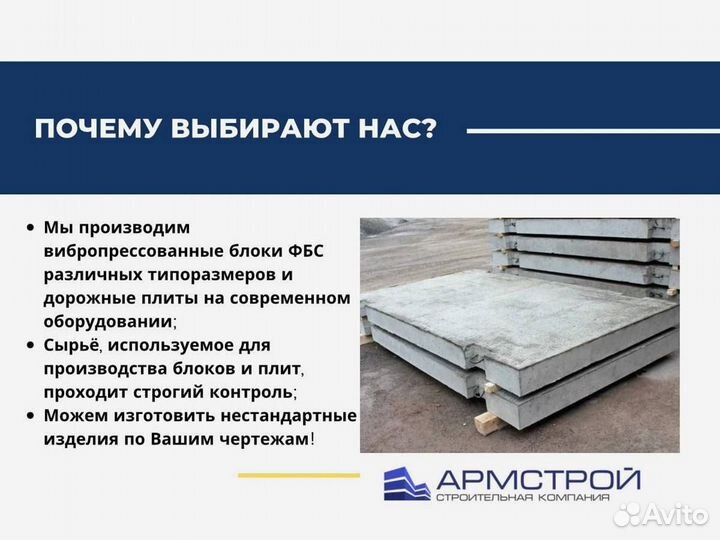 ПОЧЕМУ ВЫБИРАЮТ НАС?

• Мы производим вибропрессованные блоки ФБС различных типоразмеров и дорожные плиты на современном оборудовании;
• Сырьё, используемое для производства блоков и плит, проходит строгий контроль;
• Можем изготовить нестандартные изделия по Вашим чертежам!

АРМСТРОЙ
СТРОИТЕЛЬНАЯ КОМПАНИЯ

Avito